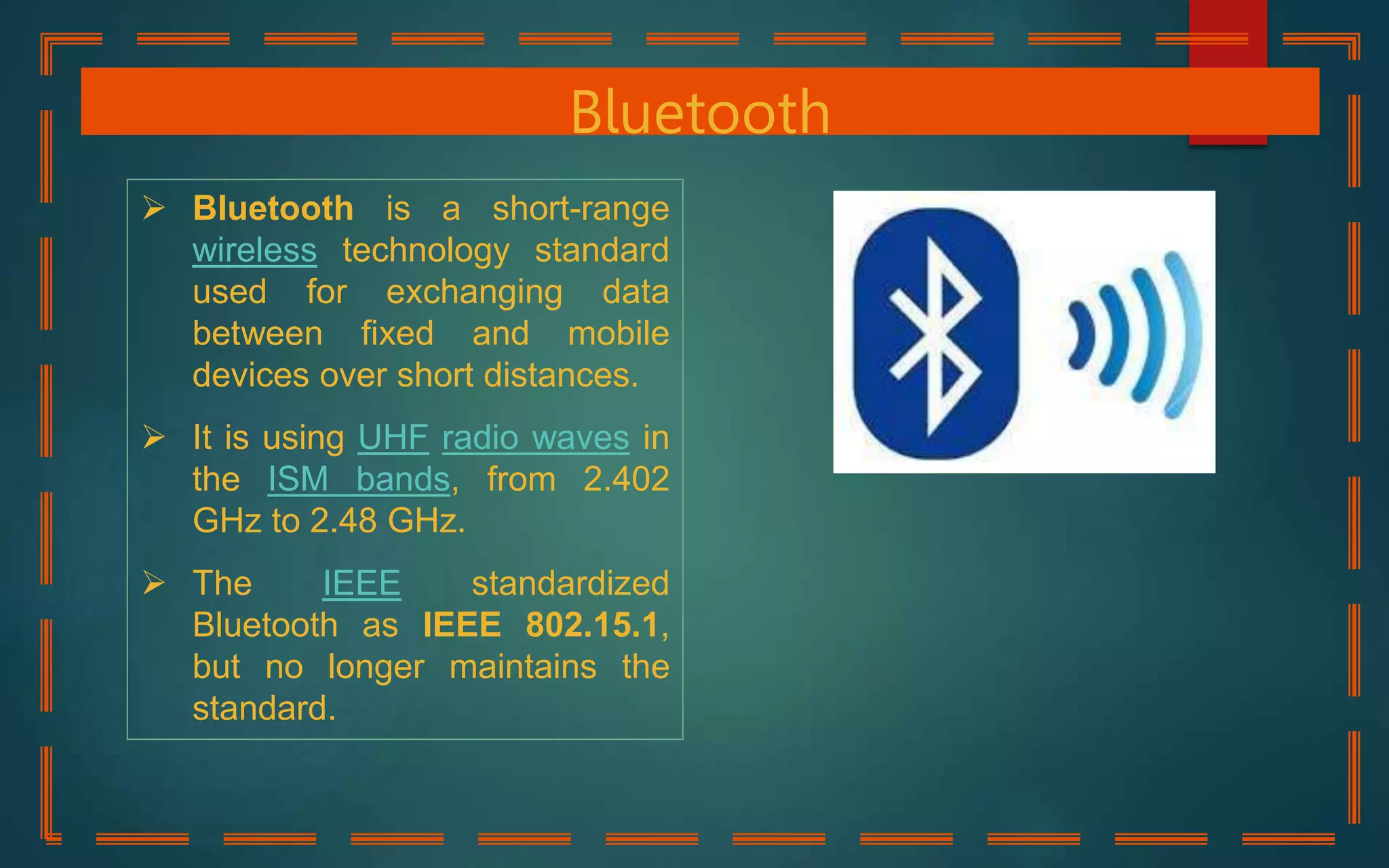 Bluetooth

➢ Bluetooth is a short-range wireless technology standard used for exchanging data between fixed and mobile devices over short distances.

➢ It is using UHF radio waves in the ISM bands, from 2.402 GHz to 2.48 GHz.

➢ The IEEE standardized Bluetooth as IEEE 802.15.1, but no longer maintains the standard.